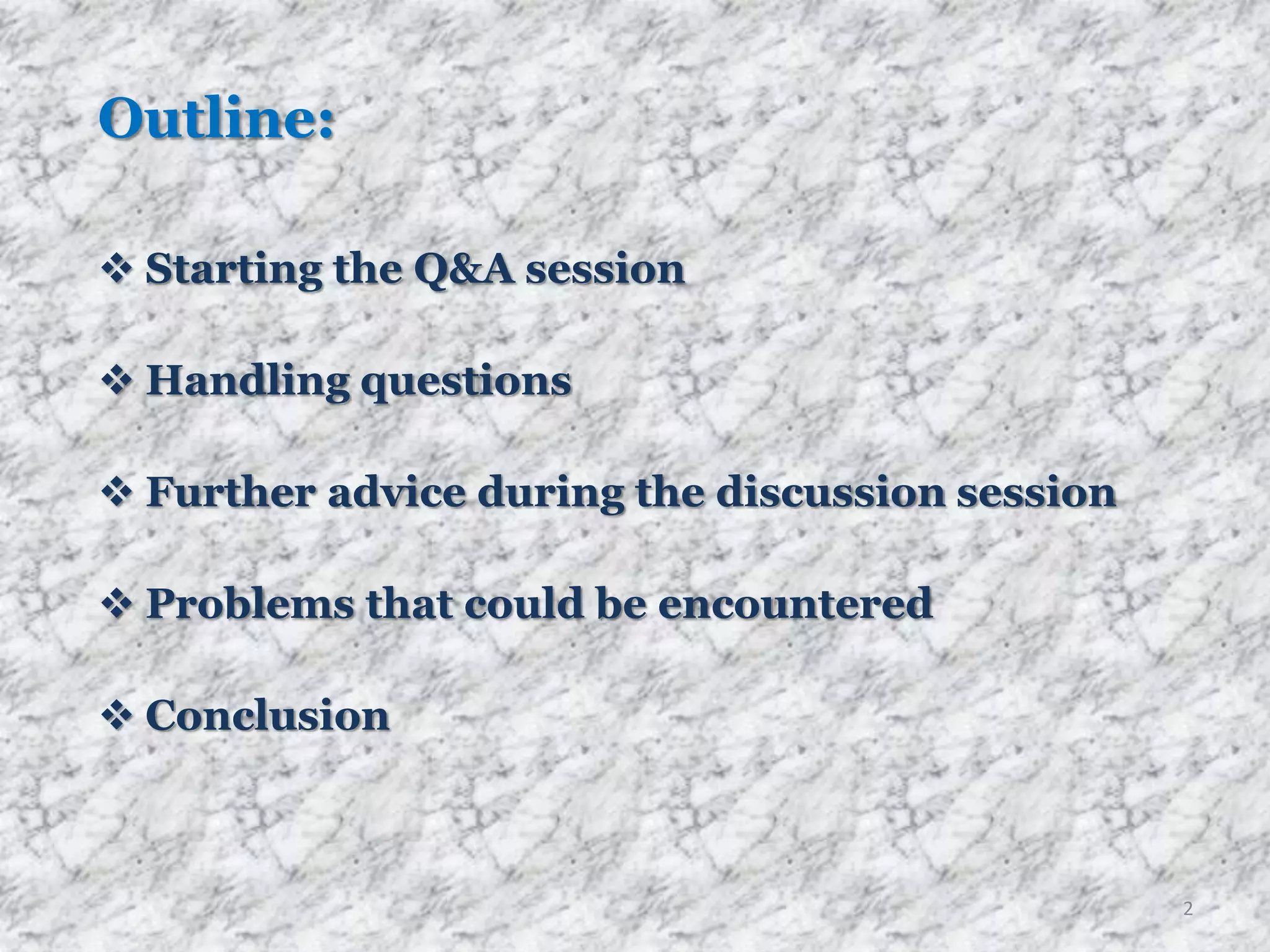 Outline:

❖ Starting the Q&A session

❖ Handling questions

❖ Further advice during the discussion session

❖ Problems that could be encountered

❖ Conclusion

2